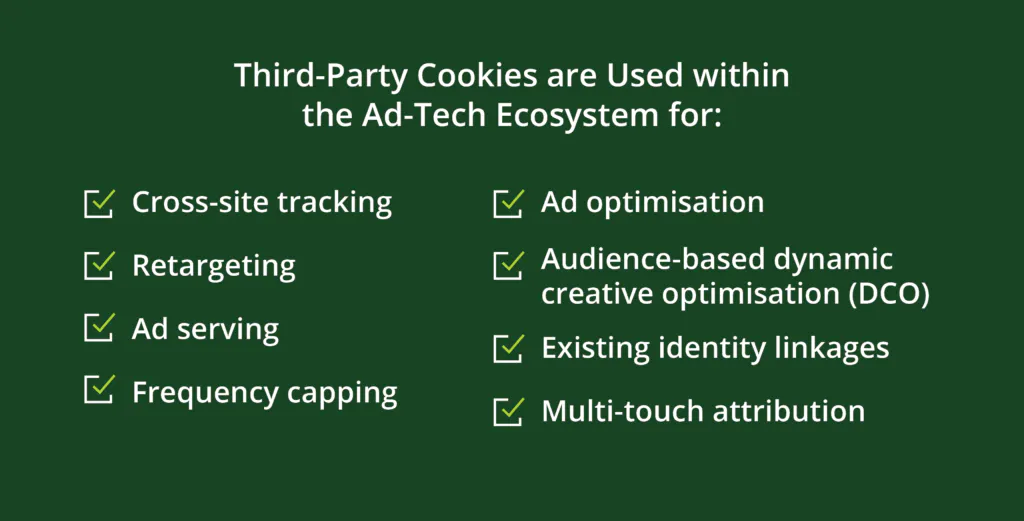 Third-Party Cookies are Used within the Ad-Tech Ecosystem for:

Cross-site tracking

Retargeting

Ad serving

Frequency capping

Ad optimisation

Audience-based dynamic creative optimisation (DCO)

Existing identity linkages

Multi-touch attribution